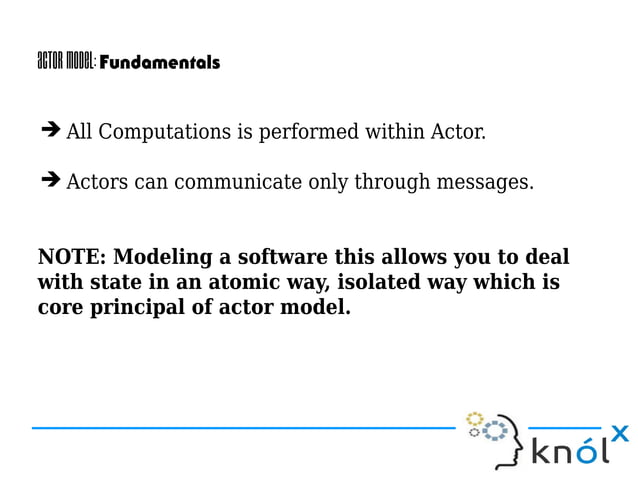 ACTOR MODEL: Fundamentals

➔ All Computations is performed within Actor.

➔ Actors can communicate only through messages.

NOTE: Modeling a software this allows you to deal with state in an atomic way, isolated way which is core principal of actor model.

knólx